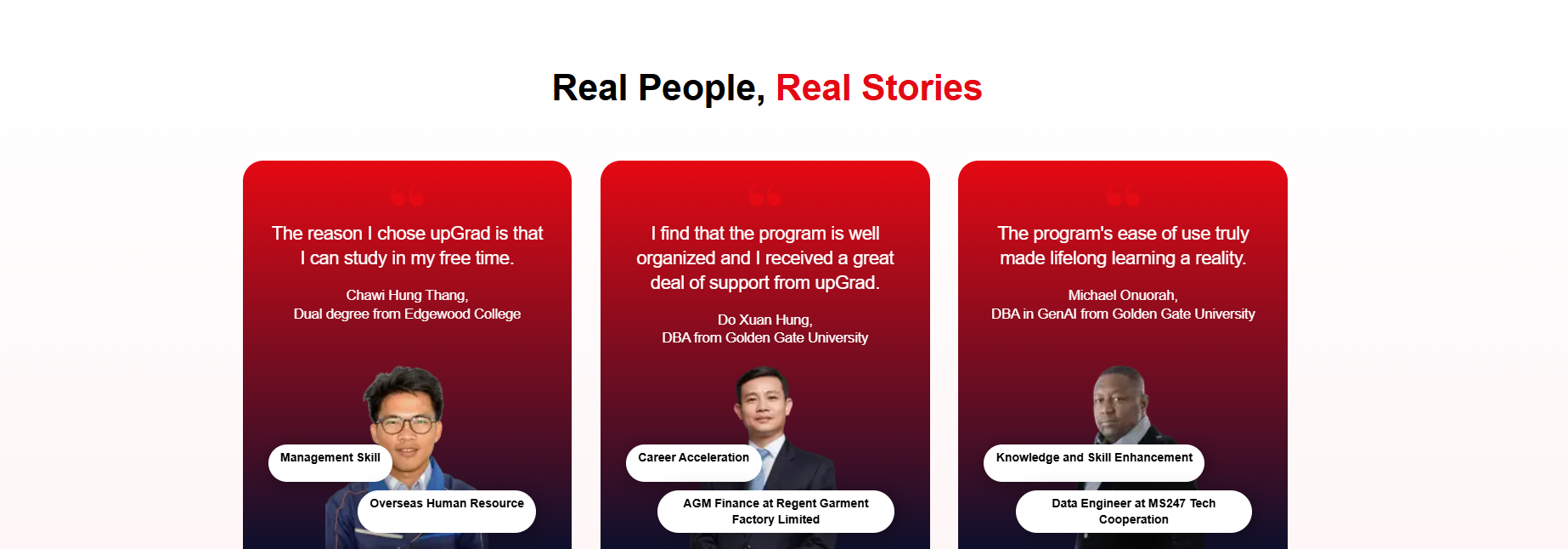 Real People, Real Stories

The reason I chose upGrad is that I can study in my free time.

Chawi Hung Thang, Dual degree from Edgewood College

Management Skill

Overseas Human Resource

I find that the program is well organized and I received a great deal of support from upGrad.

Do Xuan Hung, DBA from Golden Gate University

Career Acceleration

AGM Finance at Regent Garment Factory Limited

The program's ease of use truly made lifelong learning a reality.

Michael Onuorah, DBA in GenAI from Golden Gate University

Knowledge and Skill Enhancement

Data Engineer at MS247 Tech Cooperation